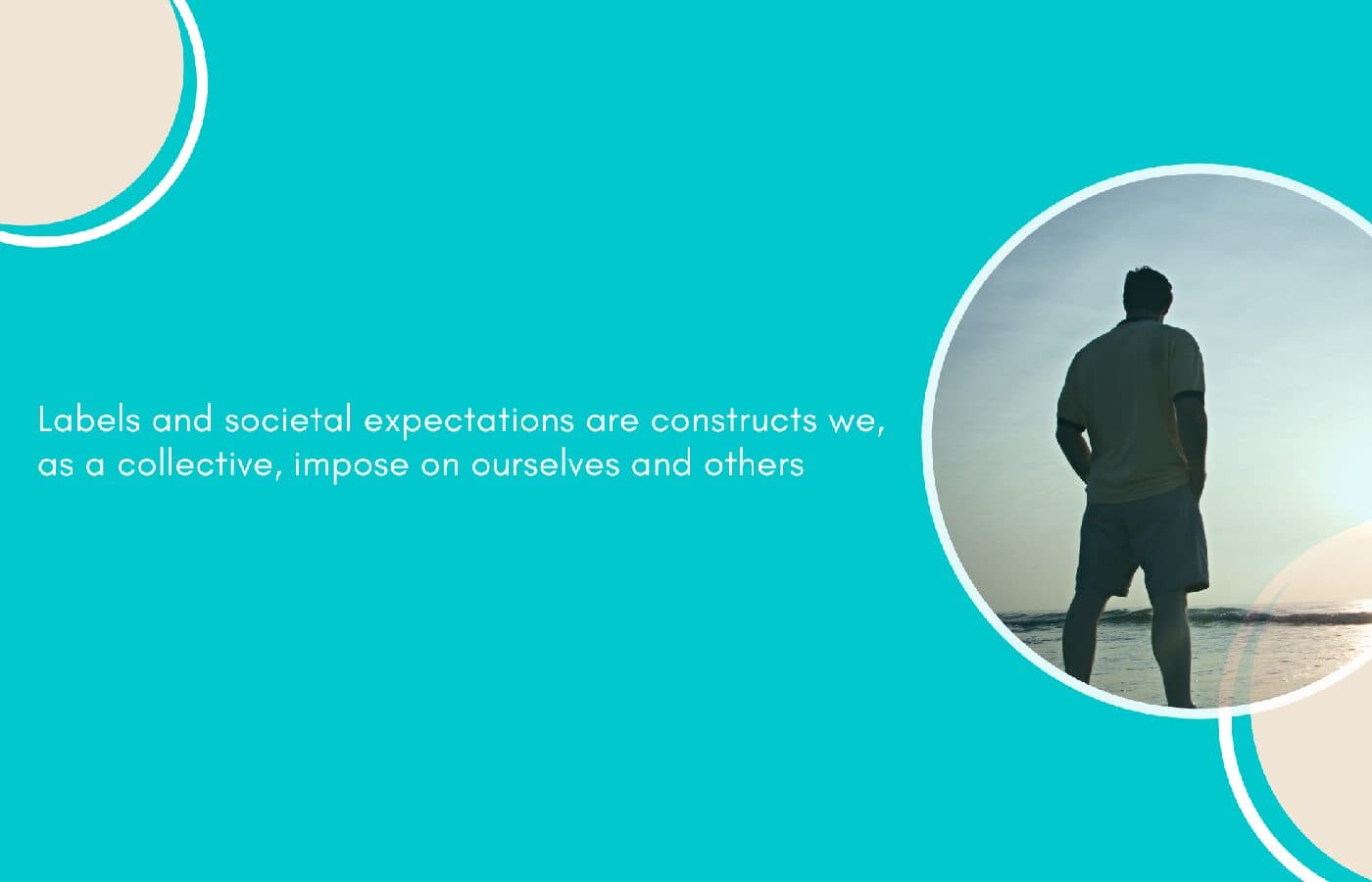 Labels and societal expectations are constructs we, as a collective, impose on ourselves and others